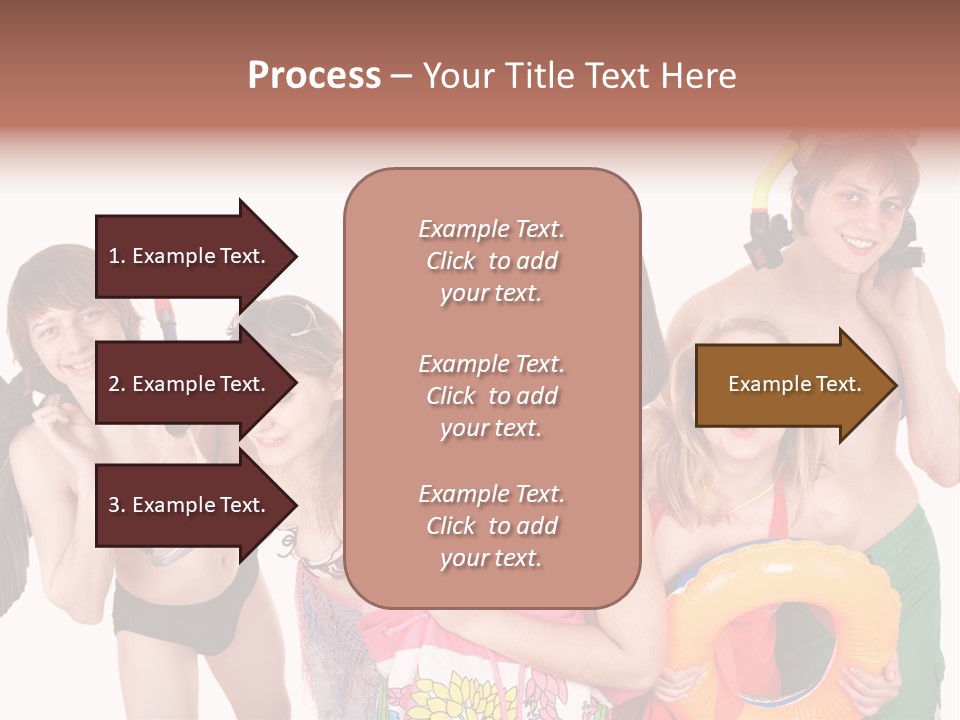 Process – Your Title Text Here

1. Example Text.

2. Example Text.

3. Example Text.

Example Text. Click to add your text.

Example Text. Click to add your text.

Example Text. Click to add your text.

Example Text.